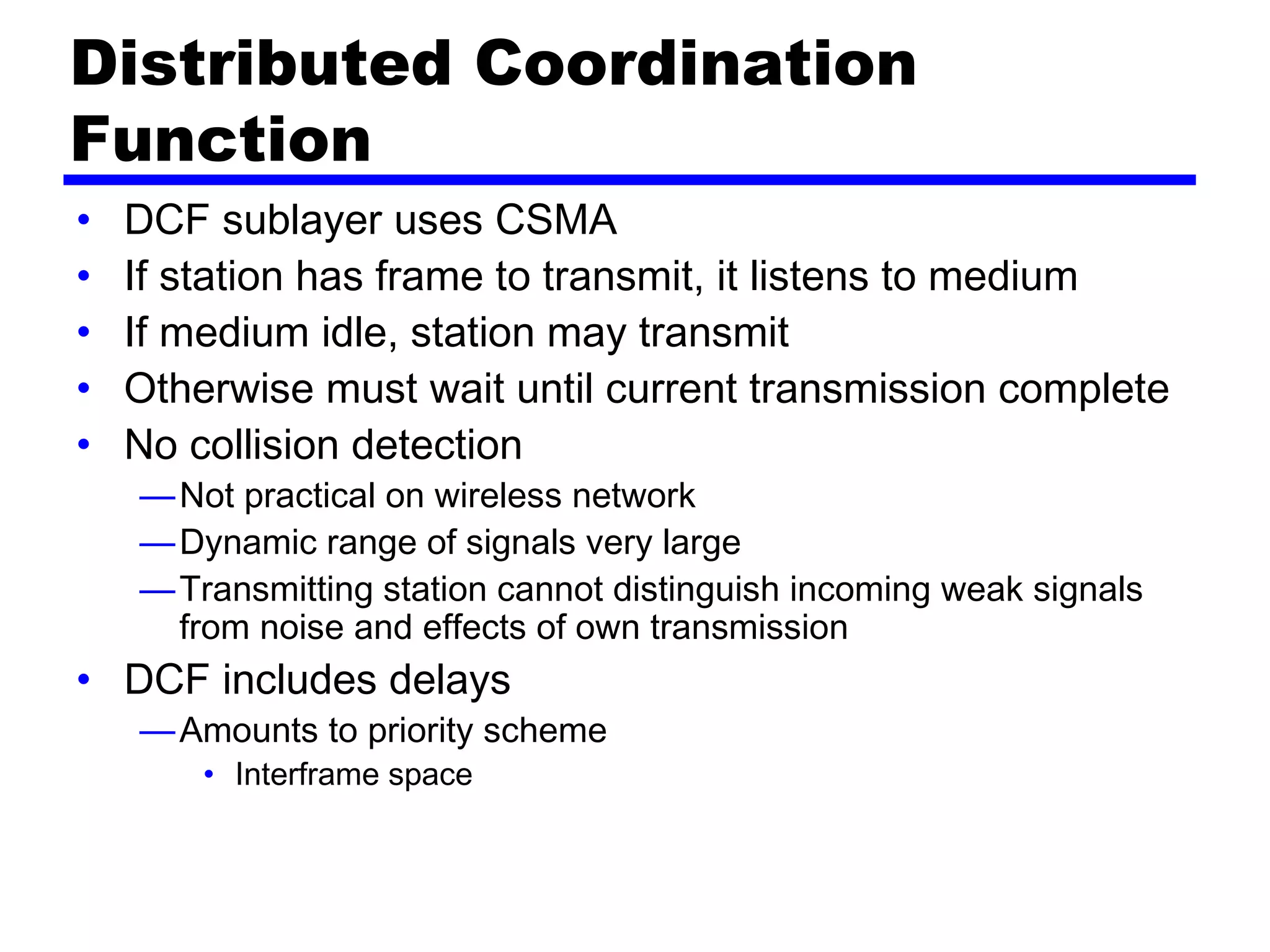 Distributed Coordination Function

• DCF sublayer uses CSMA
• If station has frame to transmit, it listens to medium
• If medium idle, station may transmit
• Otherwise must wait until current transmission complete
• No collision detection
—Not practical on wireless network
—Dynamic range of signals very large
—Transmitting station cannot distinguish incoming weak signals from noise and effects of own transmission
• DCF includes delays
—Amounts to priority scheme
• Interframe space